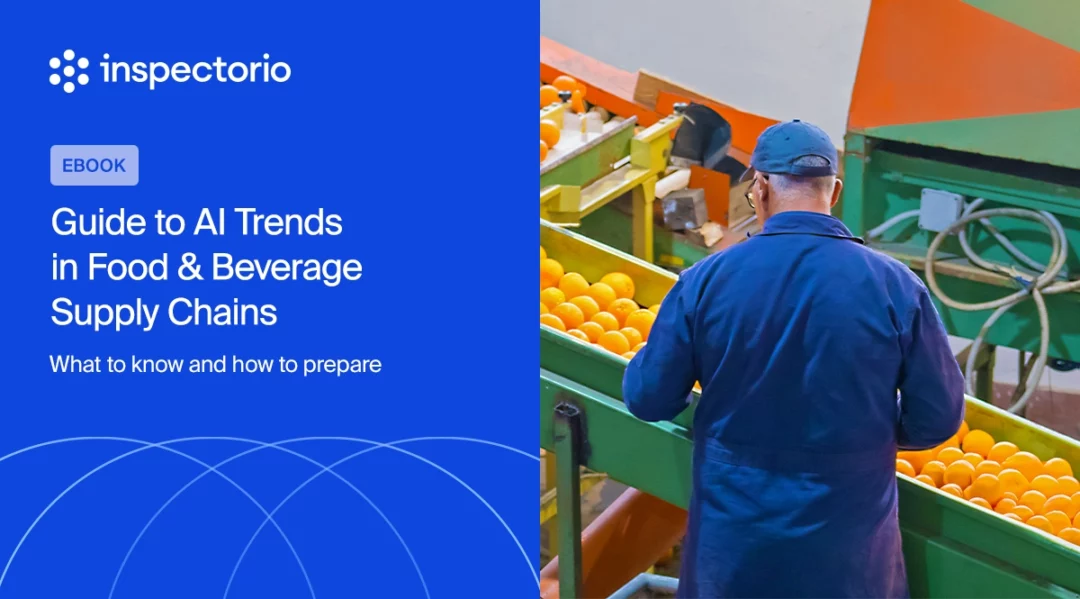 inspectorio

EBOOK

Guide to AI Trends in Food & Beverage Supply Chains

What to know and how to prepare